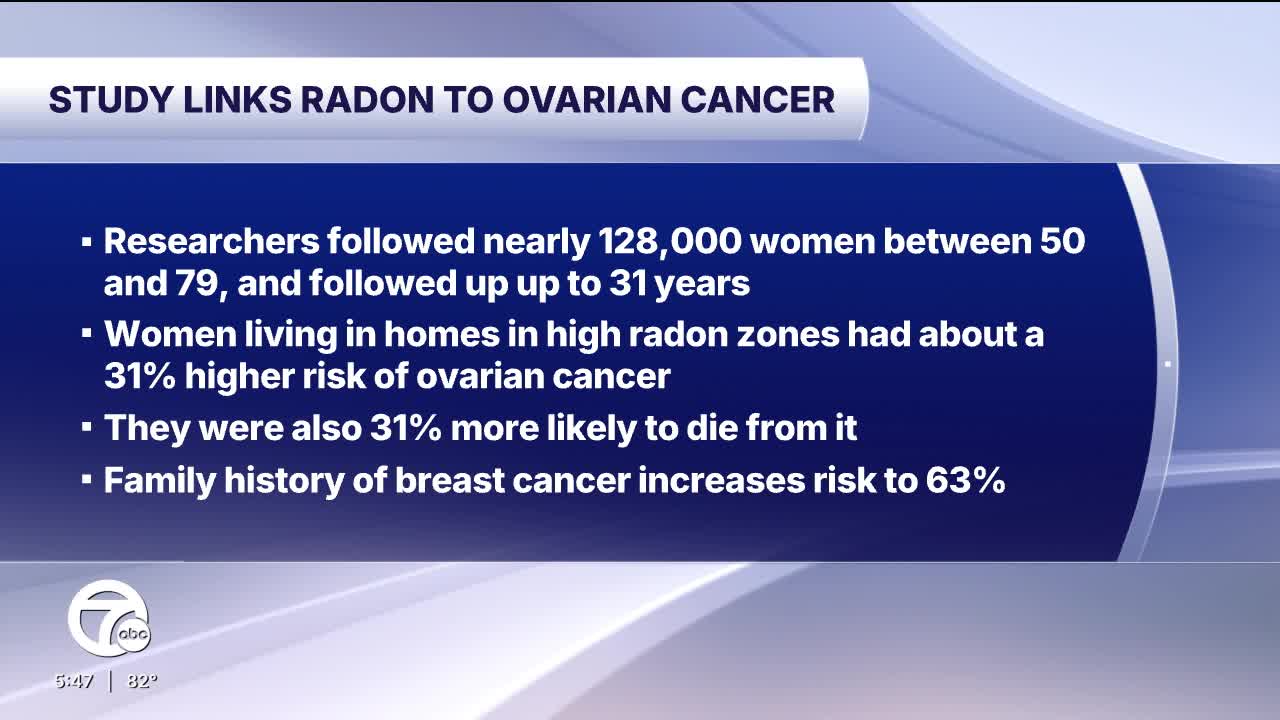 STUDY LINKS RADON TO OVARIAN CANCER

▪ Researchers followed nearly 128,000 women between 50 and 79, and followed up up to 31 years

▪ Women living in homes in high radon zones had about a 31% higher risk of ovarian cancer

▪ They were also 31% more likely to die from it

▪ Family history of breast cancer increases risk to 63%

7 abc

5:47 | 82°